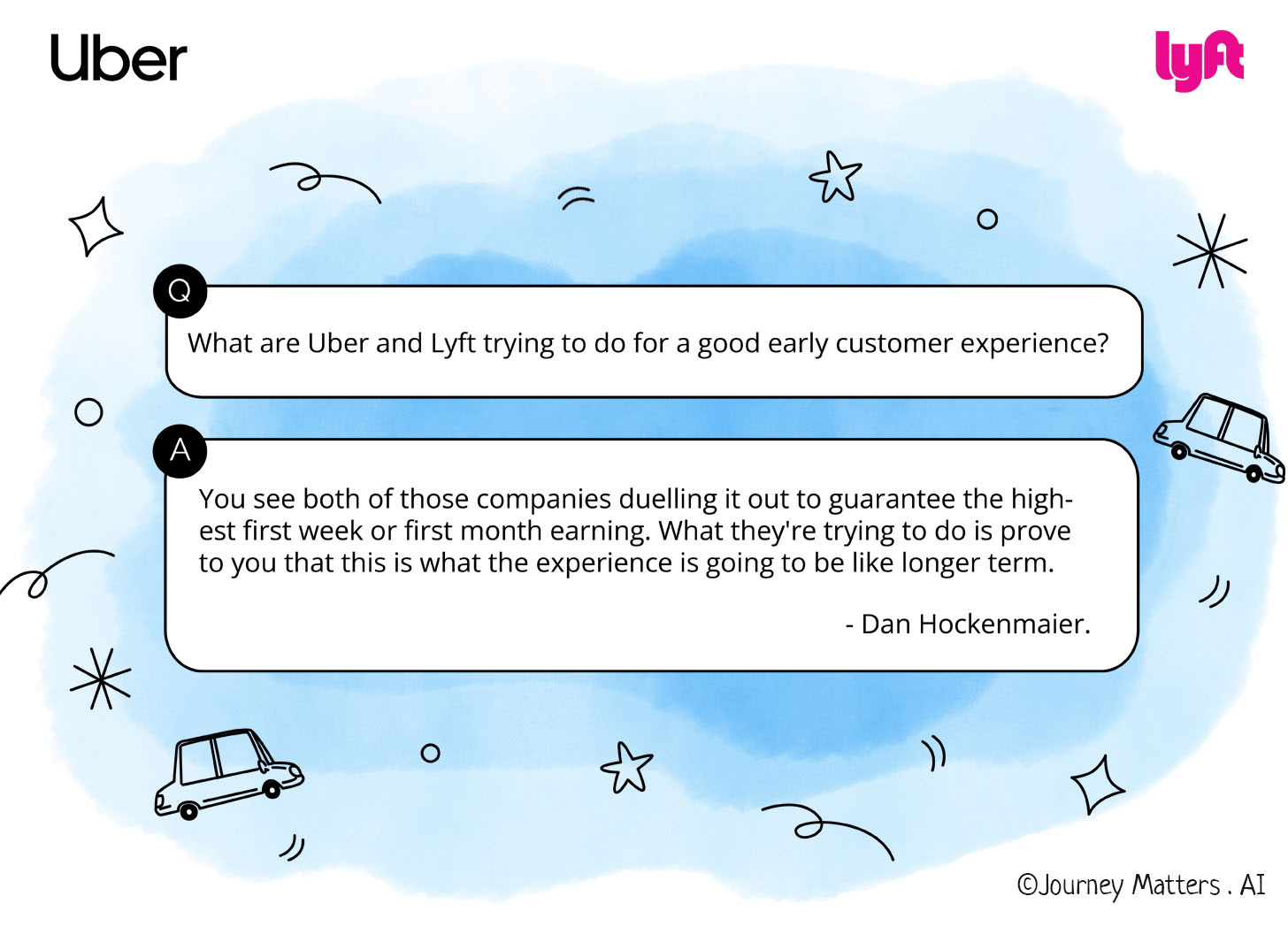 Uber

lyft

Q

What are Uber and Lyft trying to do for a good early customer experience?

A

You see both of those companies duelling it out to guarantee the highest first week or first month earning. What they're trying to do is prove to you that this is what the experience is going to be like longer term.

- Dan Hockenmaier.

©Journey Matters . AI